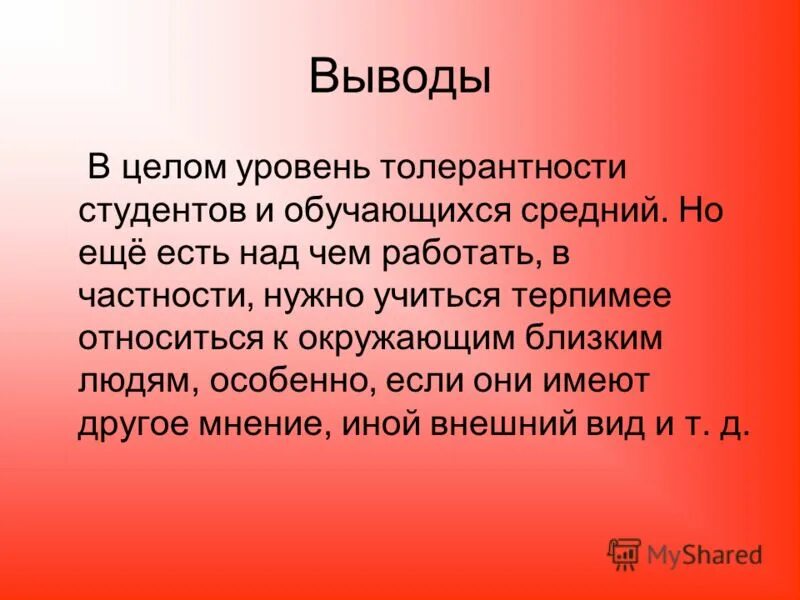 Выводы

В целом уровень толерантности студентов и обучающихся средний. Но ещё есть над чем работать, в частности, нужно учиться терпимее относиться к окружающим близким людям, особенно, если они имеют другое мнение, иной внешний вид и т. д.

MyShared